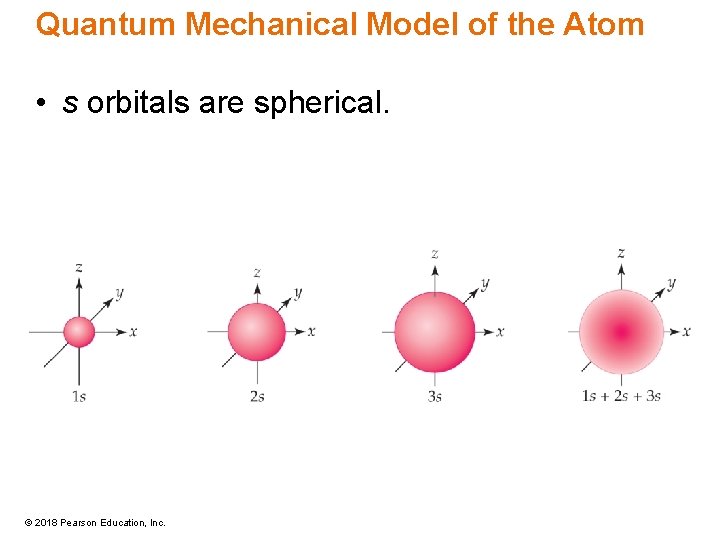 Quantum Mechanical Model of the Atom

• s orbitals are spherical.

z
y
x
1s

z
y
x
2s

z
y
x
3s

z
y
x
1s + 2s + 3s

© 2018 Pearson Education, Inc.